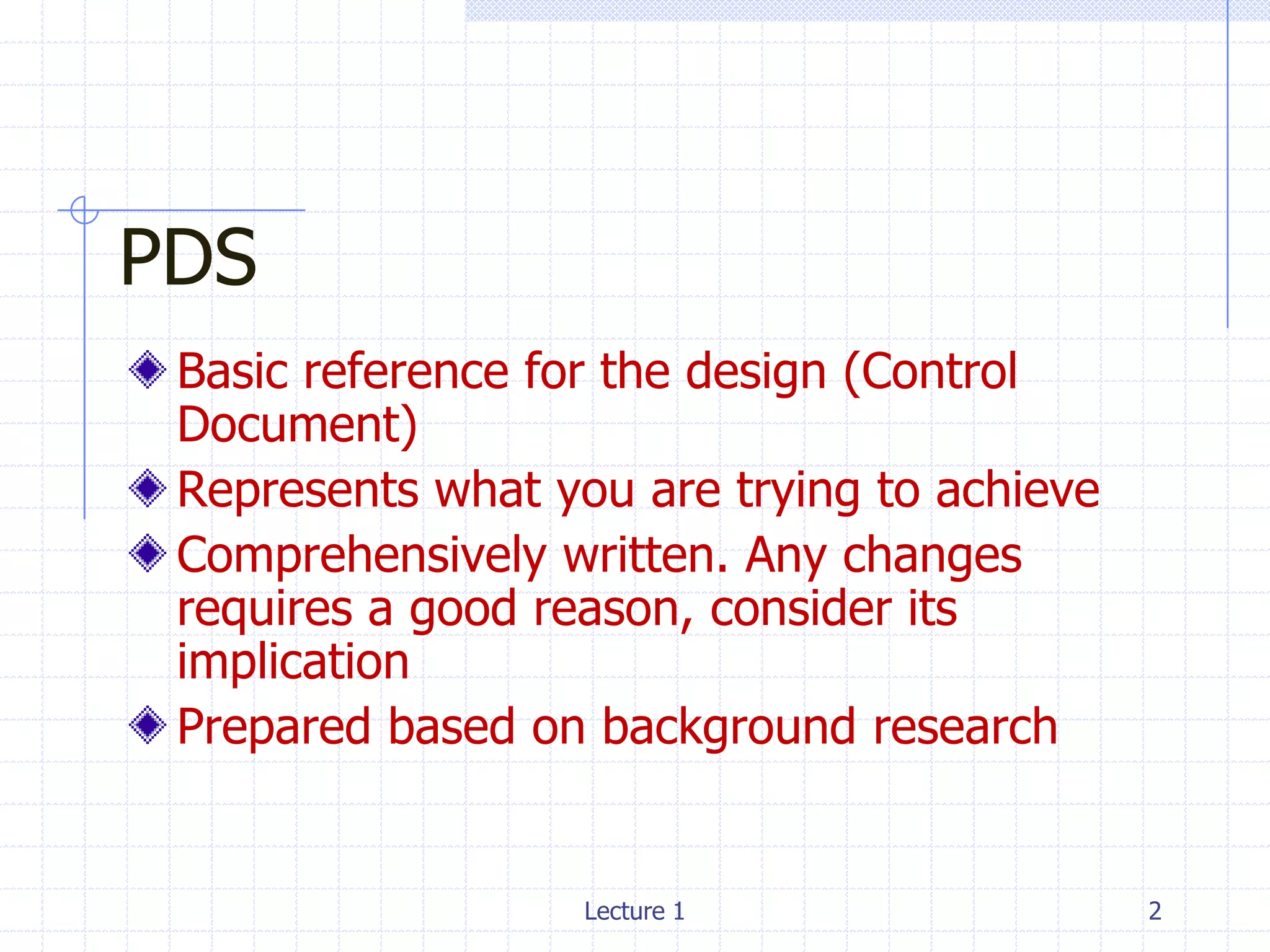 PDS

Basic reference for the design (Control Document)

Represents what you are trying to achieve

Comprehensively written. Any changes requires a good reason, consider its implication

Prepared based on background research

Lecture 1

2